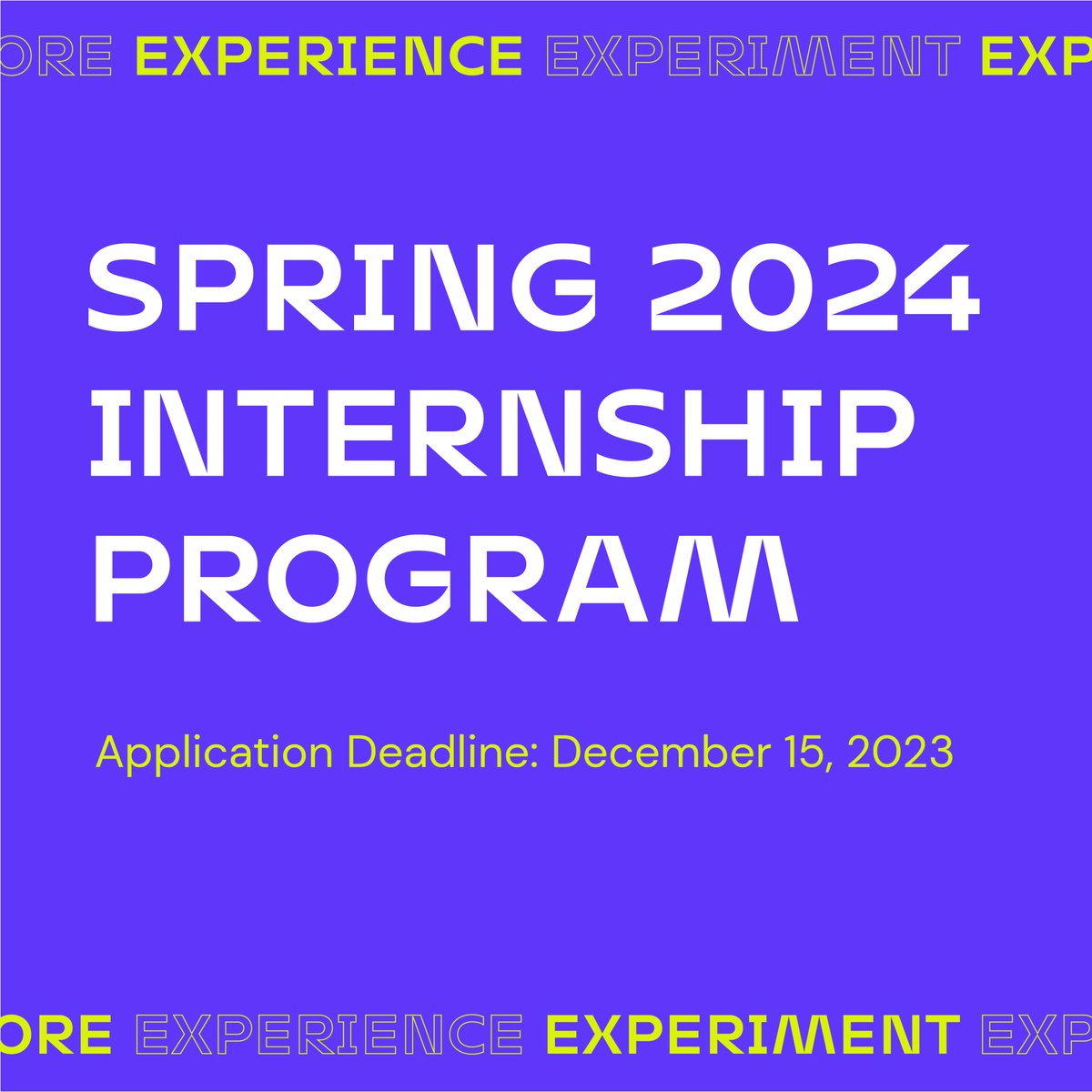 ORE EXPERIENCE EXPERIMENT EXP

SPRING 2024 INTERNSHIP PROGRAM

Application Deadline: December 15, 2023

ORE EXPERIENCE EXPERIMENT EXP